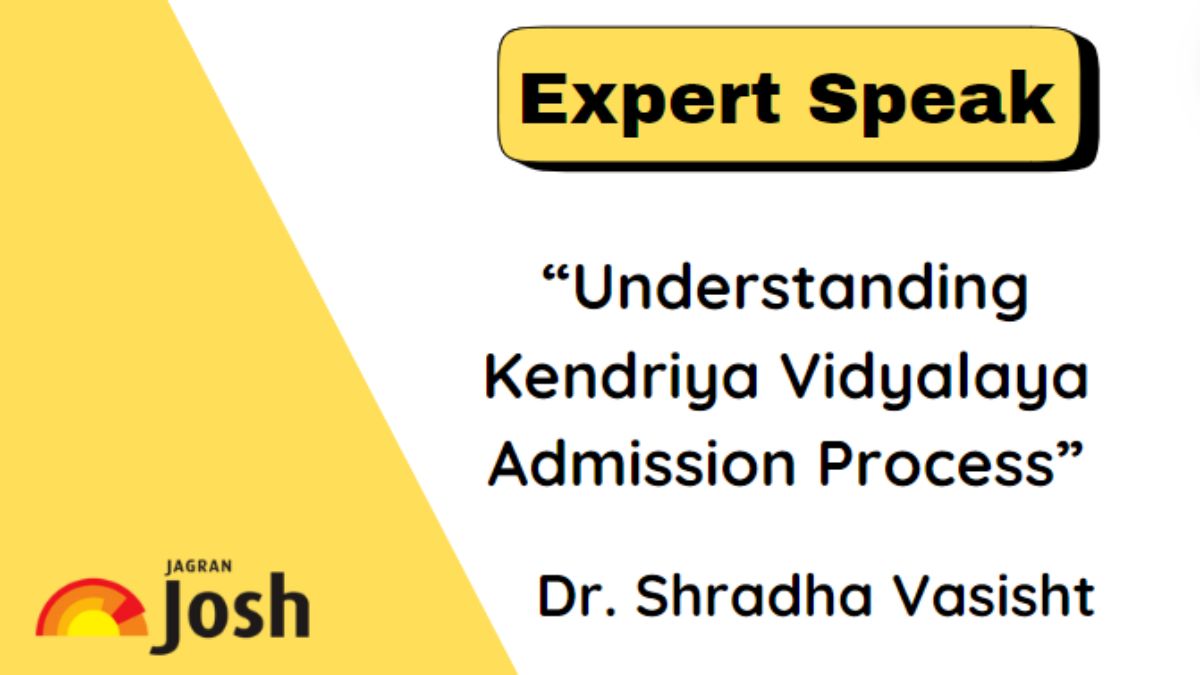 Expert Speak

“Understanding Kendriya Vidyalaya Admission Process”

Dr. Shradha Vasisht

JAGRAN
Josh